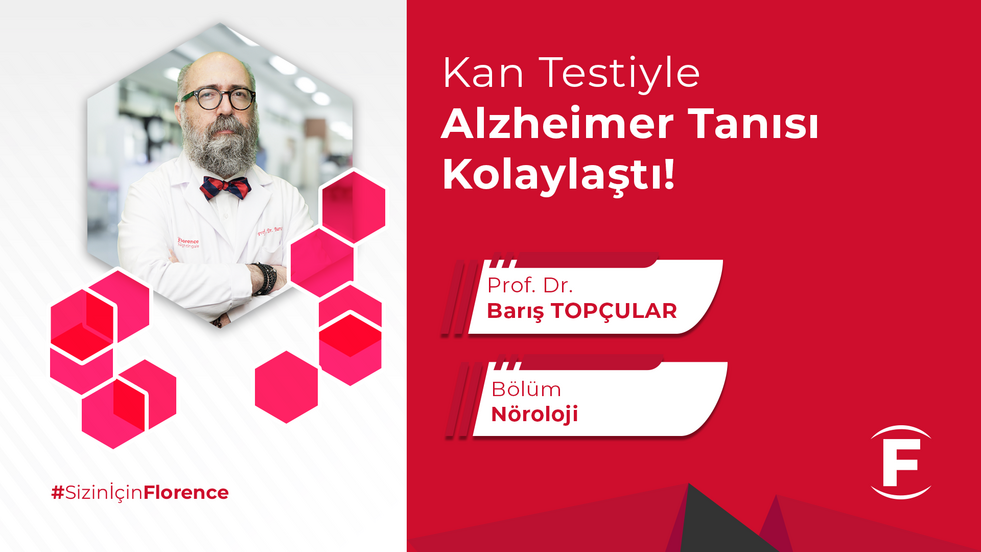 Kan Testiyle
Alzheimer Tanısı
Kolaylaştı!

Prof. Dr.
Barış TOPÇULAR

Bölüm
Nöroloji

#SizinİçinFlorence

F